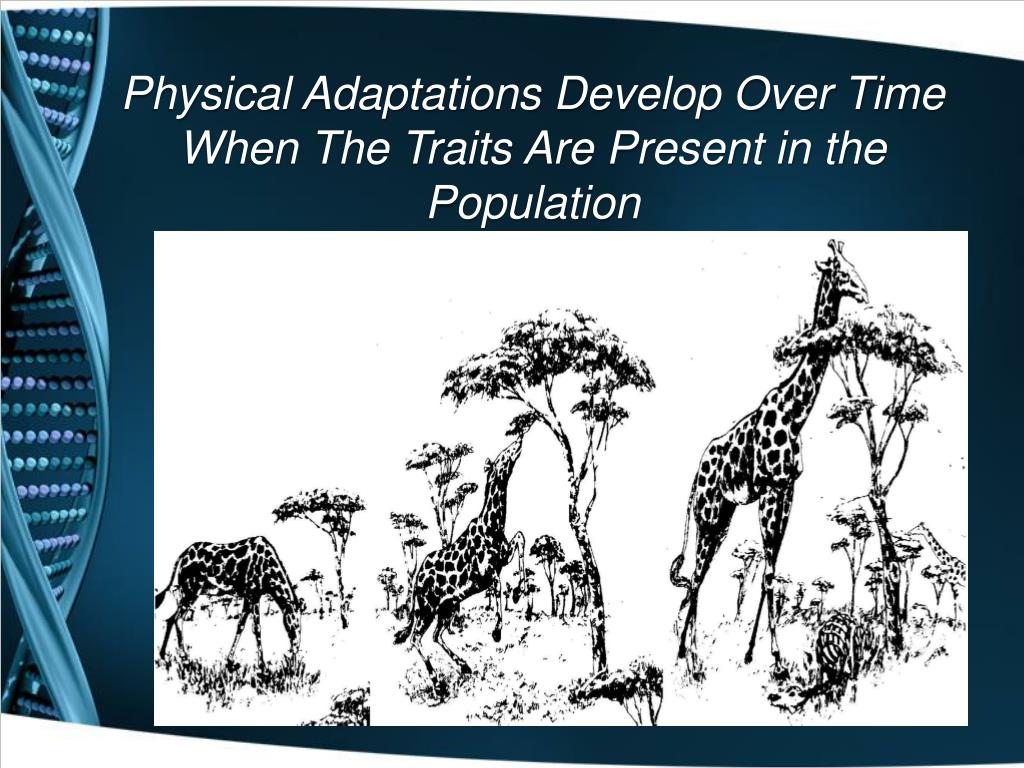 Physical Adaptations Develop Over Time When The Traits Are Present in the Population